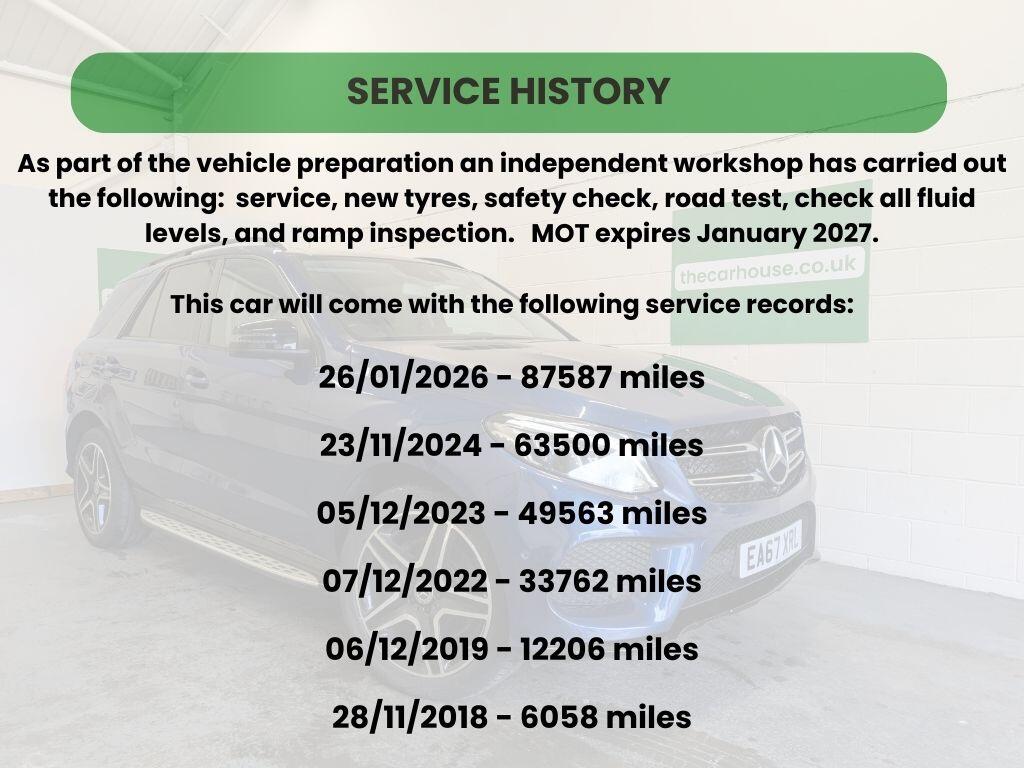 SERVICE HISTORY

As part of the vehicle preparation an independent workshop has carried out the following: service, new tyres, safety check, road test, check all fluid levels, and ramp inspection. MOT expires January 2027.

thecarhouse.co.uk

This car will come with the following service records:

26/01/2026 - 87587 miles

23/11/2024 - 63500 miles

05/12/2023 - 49563 miles

07/12/2022 - 33762 miles

06/12/2019 - 12206 miles

28/11/2018 - 6058 miles

EA67 XRL